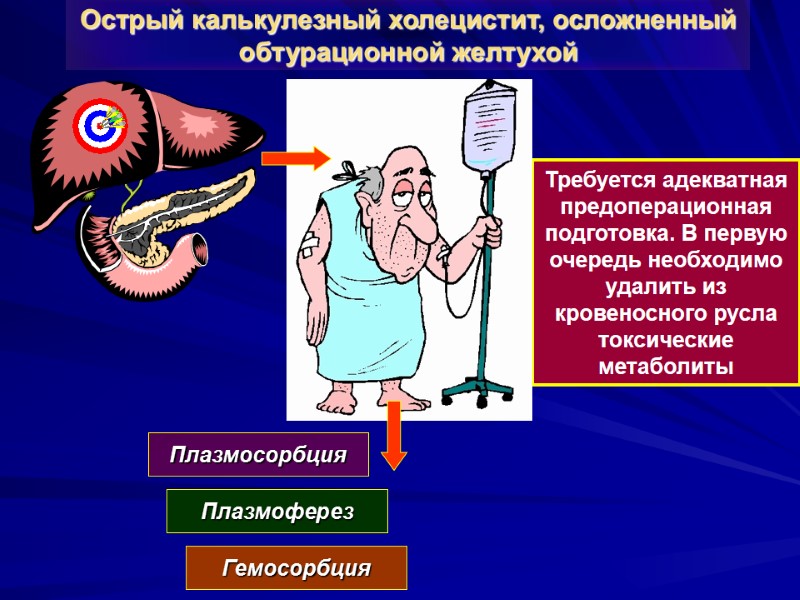 Острый калькулезный холецистит, осложненный обтурационной желтухой

Требуется адекватная предоперационная подготовка. В первую очередь необходимо удалить из кровеносного русла токсические метаболиты

Плазмосорбция

Плазмоферез

Гемосорбция